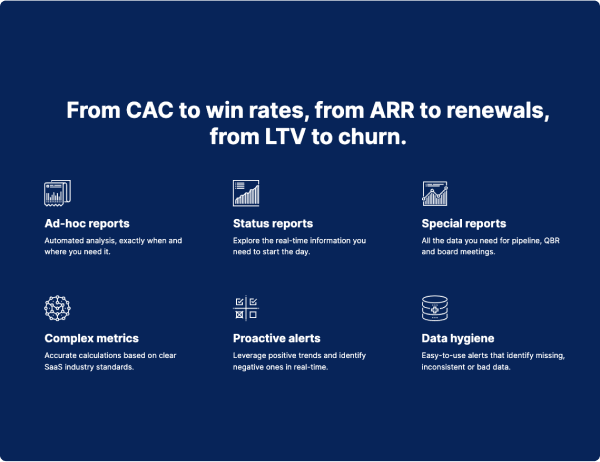 From CAC to win rates, from ARR to renewals, from LTV to churn.

Ad-hoc reports
Automated analysis, exactly when and where you need it.

Status reports
Explore the real-time information you need to start the day.

Special reports
All the data you need for pipeline, QBR and board meetings.

Complex metrics
Accurate calculations based on clear SaaS industry standards.

Proactive alerts
Leverage positive trends and identify negative ones in real-time.

Data hygiene
Easy-to-use alerts that identify missing, inconsistent or bad data.